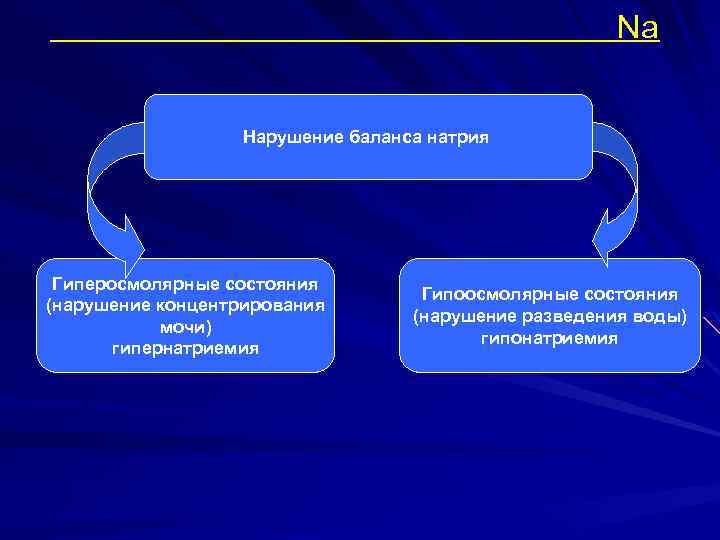 Na

Нарушение баланса натрия

Гиперосмолярные состояния (нарушение концентрирования мочи) гипернатриемия

Гипоосмолярные состояния (нарушение разведения воды) гипонатриемия